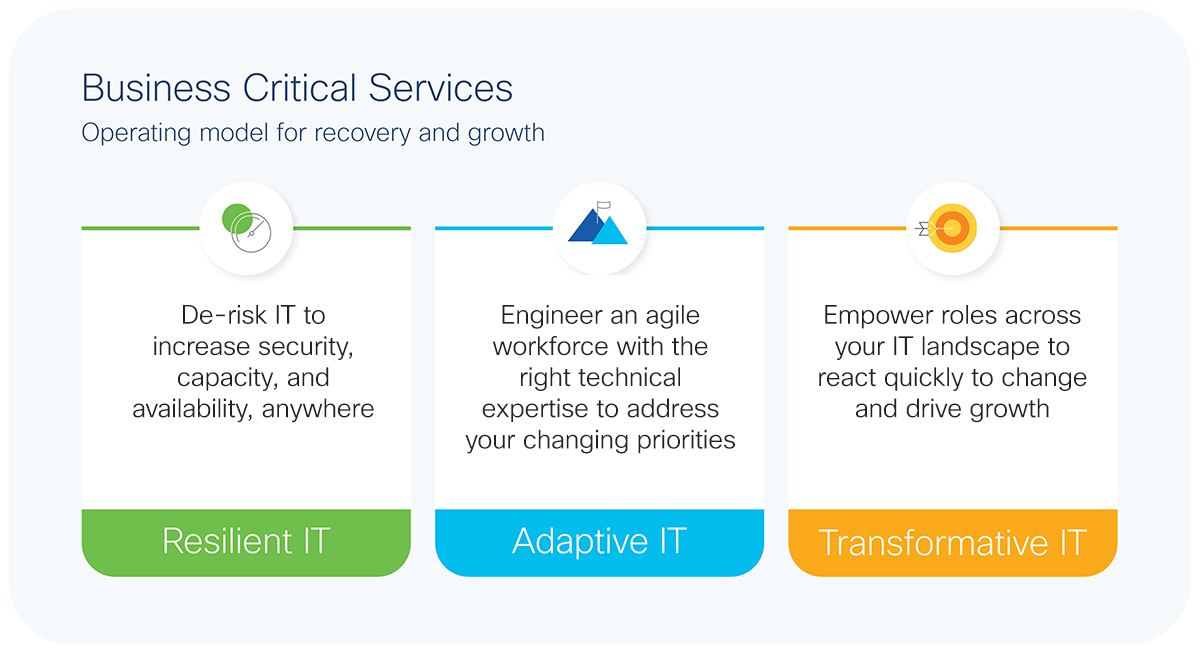 Business Critical Services
Operating model for recovery and growth

De-risk IT to increase security, capacity, and availability, anywhere

Resilient IT

Engineer an agile workforce with the right technical expertise to address your changing priorities

Adaptive IT

Empower roles across your IT landscape to react quickly to change and drive growth

Transformative IT